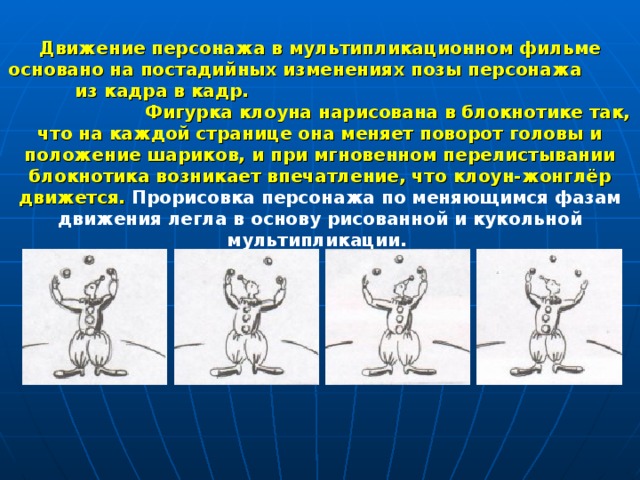 Движение персонажа в мультипликационном фильме основано на постадийных изменениях позы персонажа из кадра в кадр.

Фигурка клоуна нарисована в блокнотике так, что на каждой странице она меняет поворот головы и положение шариков, и при мгновенном перелистывании блокнотика возникает впечатление, что клоун-жонглёр движется. Прорисовка персонажа по меняющимся фазам движения легла в основу рисованной и кукольной мультипликации.